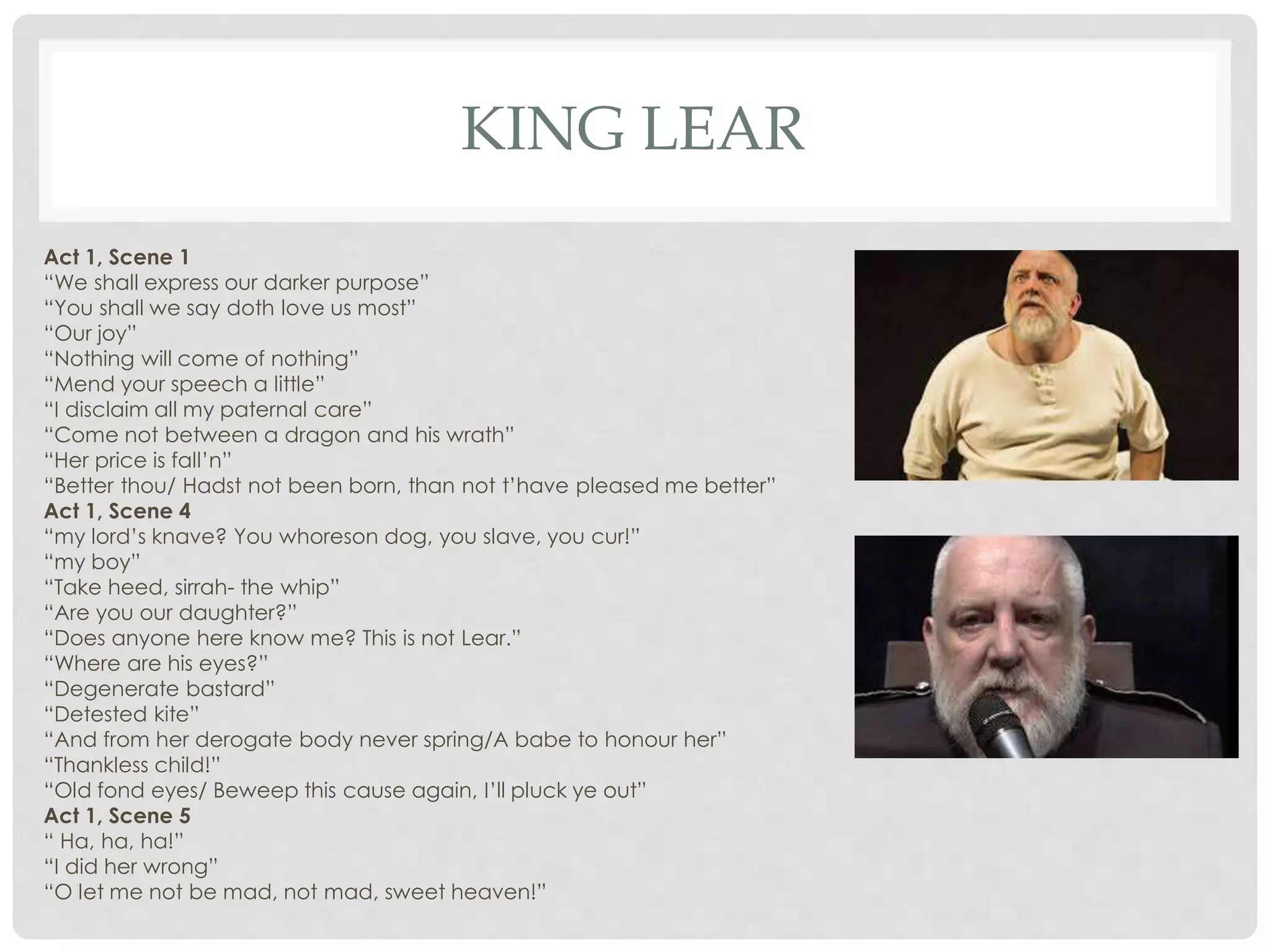 KING LEAR

Act 1, Scene 1
“We shall express our darker purpose”
“You shall we say doth love us most”
“Our joy”
“Nothing will come of nothing”
“Mend your speech a little”
“I disclaim all my paternal care”
“Come not between a dragon and his wrath”
“Her price is fall’n”
“Better thou/ Hadst not been born, than not t’have pleased me better”
Act 1, Scene 4
“my lord’s knave? You whoreson dog, you slave, you cur!”
“my boy”
“Take heed, sirrah- the whip”
“Are you our daughter?”
“Does anyone here know me? This is not Lear.”
“Where are his eyes?”
“Degenerate bastard”
“Detested kite”
“And from her derogate body never spring/A babe to honour her”
“Thankless child!”
“Old fond eyes/ Beweep this cause again, I’ll pluck ye out”
Act 1, Scene 5
“ Ha, ha, ha!”
“I did her wrong”
“O let me not be mad, not mad, sweet heaven!”